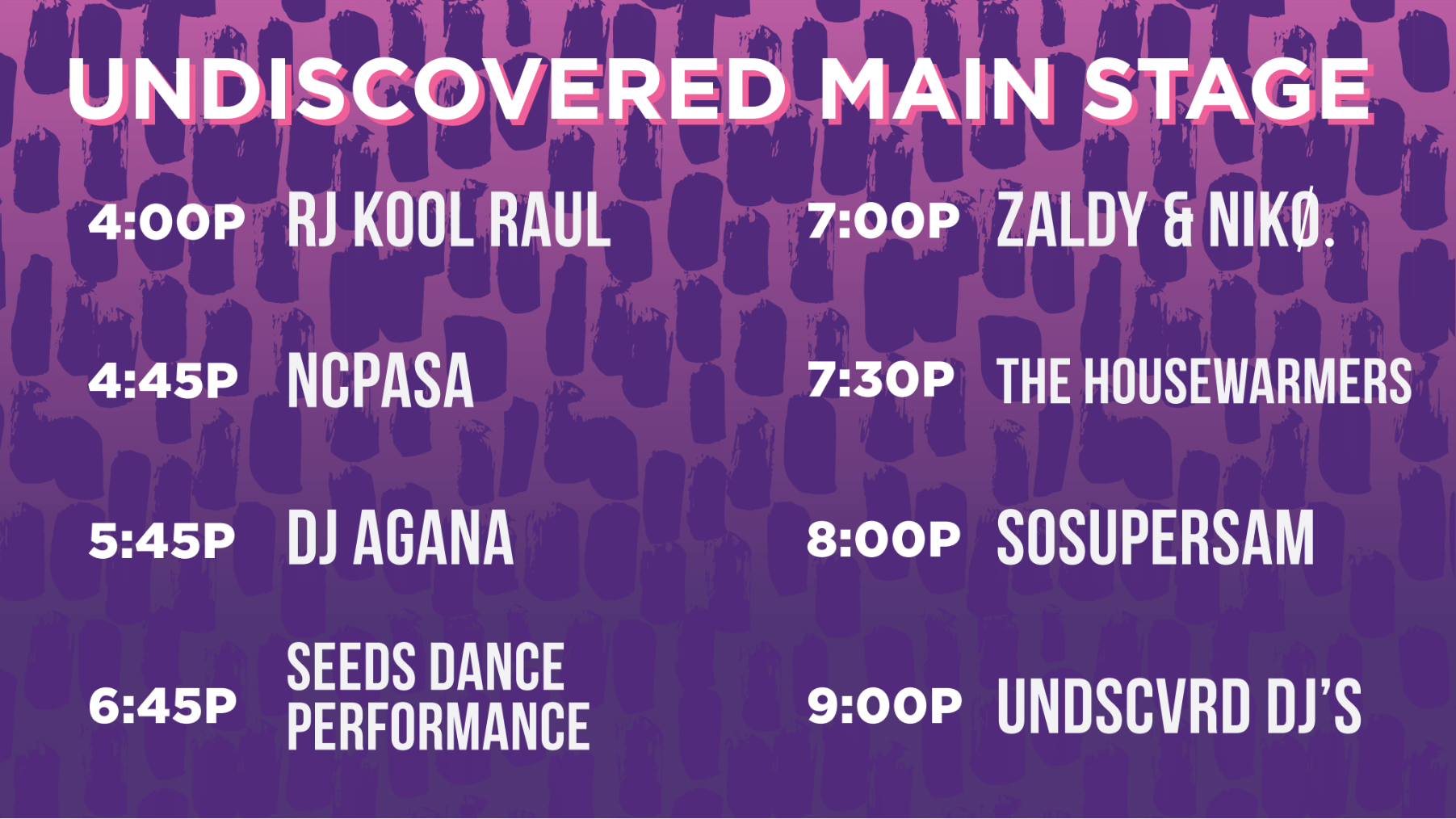 UNDISCOVERED MAIN STAGE

4:00P RJ KOOL RAUL

4:45P NCPASA

5:45P DJ AGANA

6:45P SEEDS DANCE PERFORMANCE

7:00P ZALDY & NIKØ.

7:30P THE HOUSEWARMERS

8:00P SOSUPERSAM

9:00P UNDSCVRD DJ'S